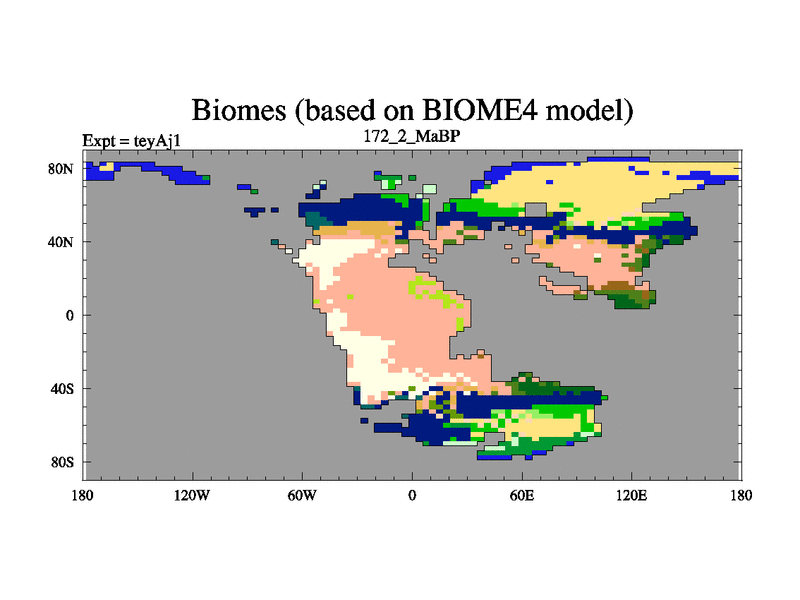 Biomes (based on BIOME4 model)

Expt = teyAj1

172_2_MaBP

80N

40N

0

40S

80S

180

120W

60W

0

60E

120E

180